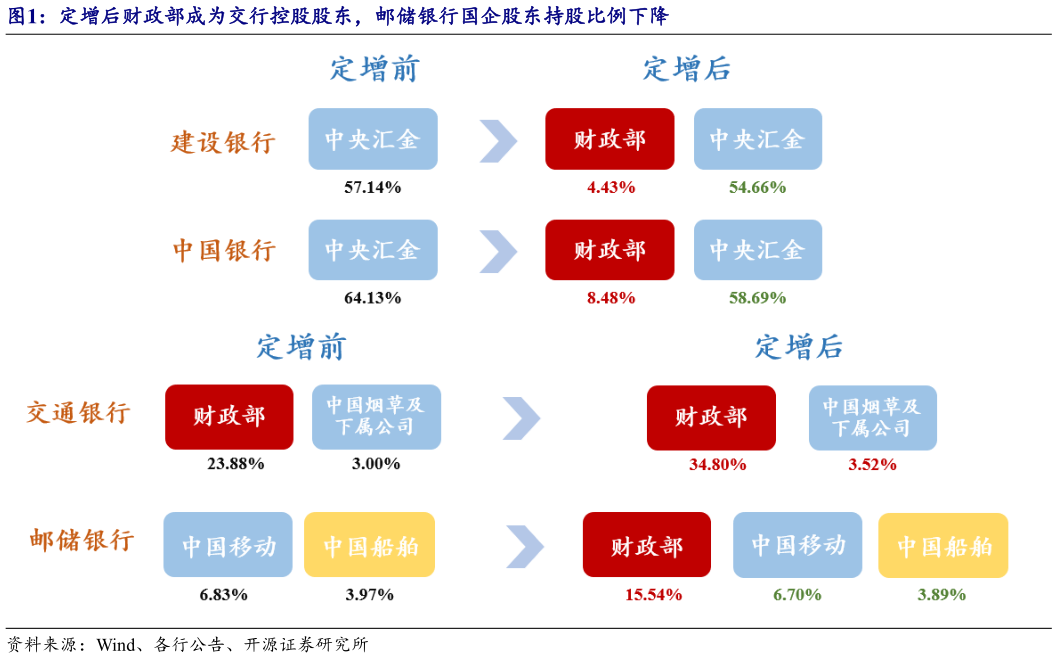 图1：定增后财政部成为交行控股股东，邮储银行国企股东持股比例下降

定增前

定增后

建设银行

中央汇金

57.14%

财政部

4.43%

中央汇金

54.66%

中国银行

中央汇金

64.13%

财政部

8.48%

中央汇金

58.69%

定增前

定增后

交通银行

财政部

23.88%

中国烟草及下属公司

3.00%

财政部

34.80%

中国烟草及下属公司

3.52%

邮储银行

中国移动

6.83%

中国船舶

3.97%

财政部

15.54%

中国移动

6.70%

中国船舶

3.89%

资料来源：Wind、各行公告、开源证券研究所